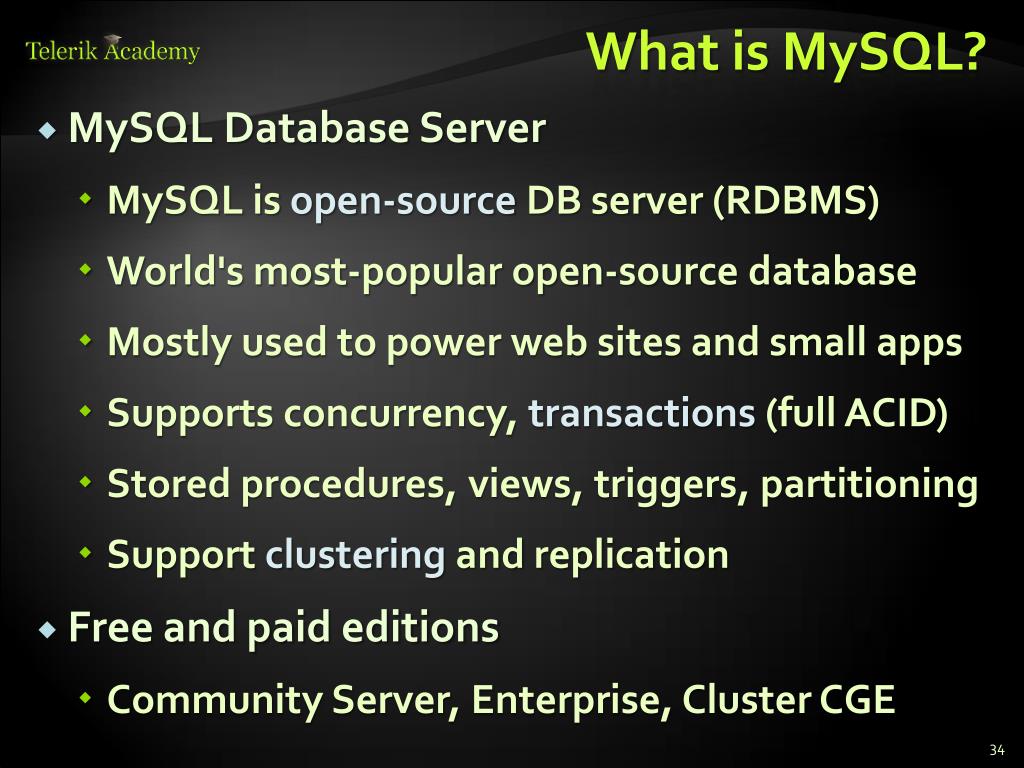 Telerik Academy

What is MySQL?

MySQL Database Server

MySQL is open-source DB server (RDBMS)

World's most-popular open-source database

Mostly used to power web sites and small apps

Supports concurrency, transactions (full ACID)

Stored procedures, views, triggers, partitioning

Support clustering and replication

Free and paid editions

Community Server, Enterprise, Cluster CGE

34